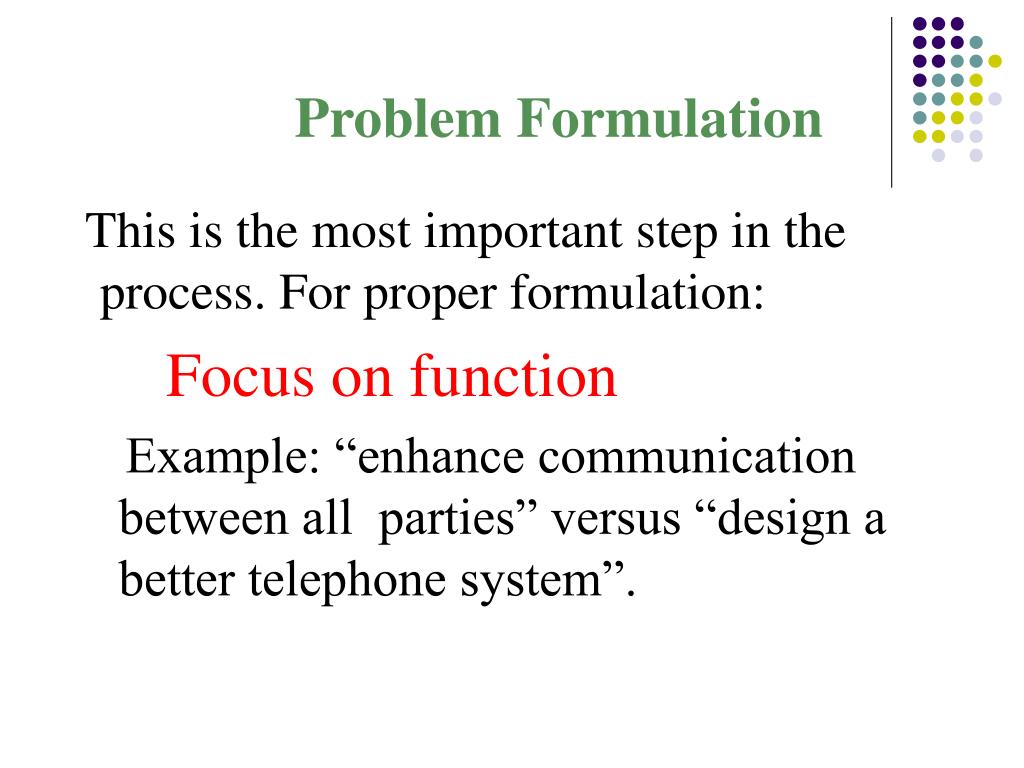 Problem Formulation

This is the most important step in the process. For proper formulation:

Focus on function

Example: “enhance communication between all  parties” versus “design a better telephone system”.